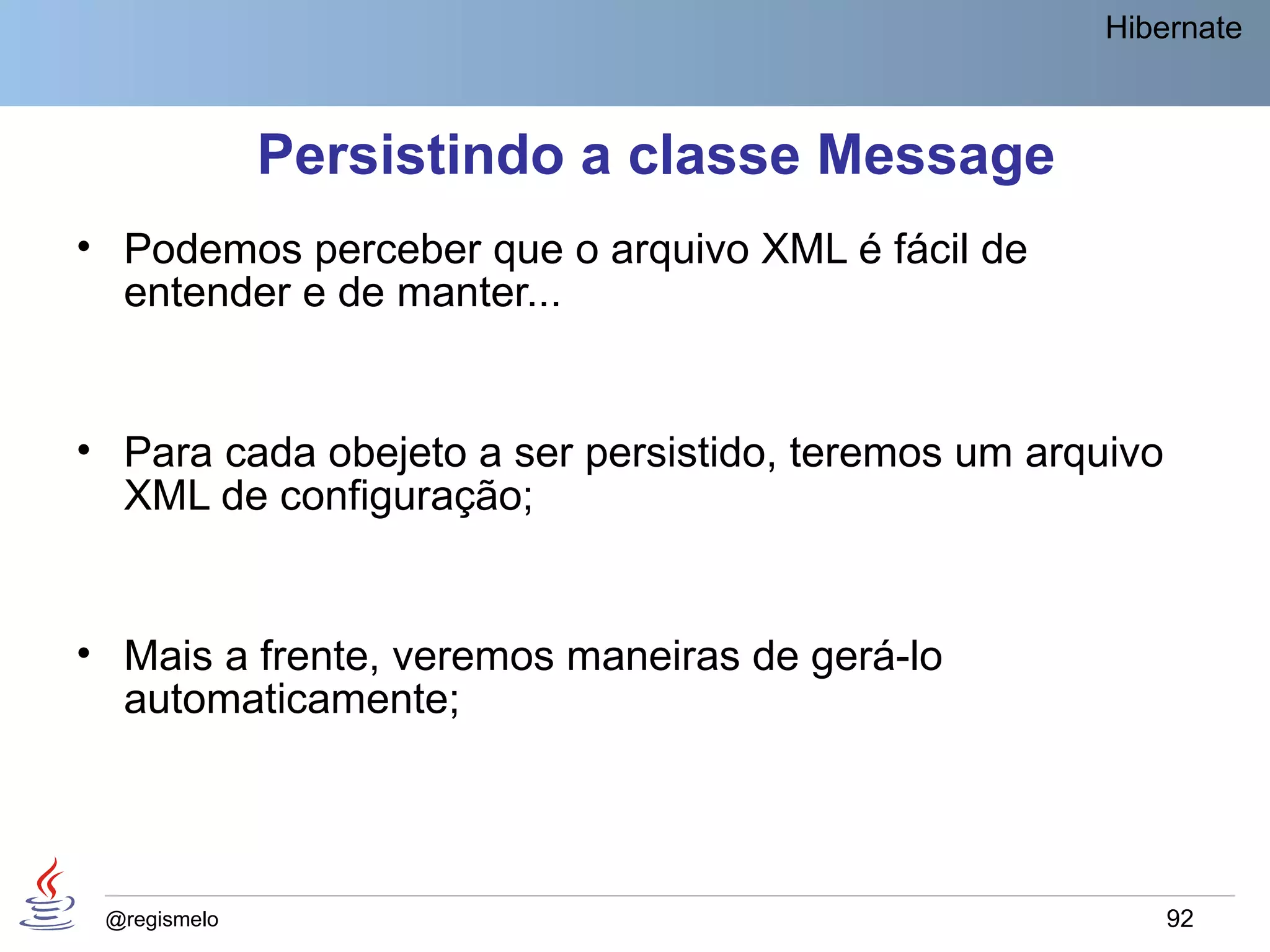 Hibernate

Persistindo a classe Message

• Podemos perceber que o arquivo XML é fácil de entender e de manter...

• Para cada obejeto a ser persistido, teremos um arquivo XML de configuração;

• Mais a frente, veremos maneiras de gerá-lo automaticamente;

@regismelo

92